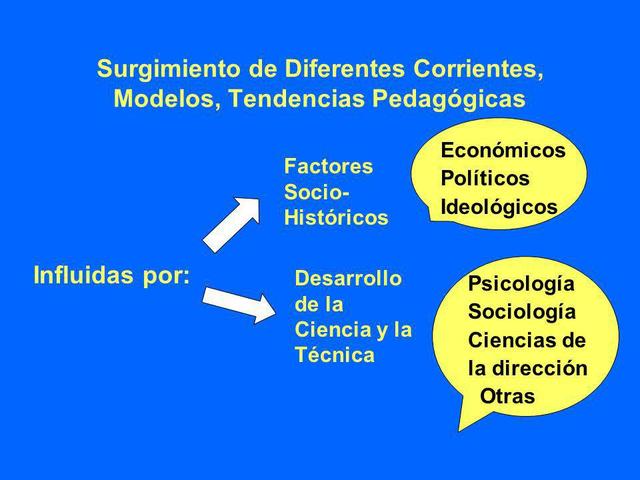 Surgimiento de Diferentes Corrientes, Modelos, Tendencias Pedagógicas

Influidas por:

Factores Socio-Históricos

Económicos
Políticos
Ideológicos

Desarrollo de la Ciencia y la Técnica

Psicología
Sociología
Ciencias de la dirección
Otras